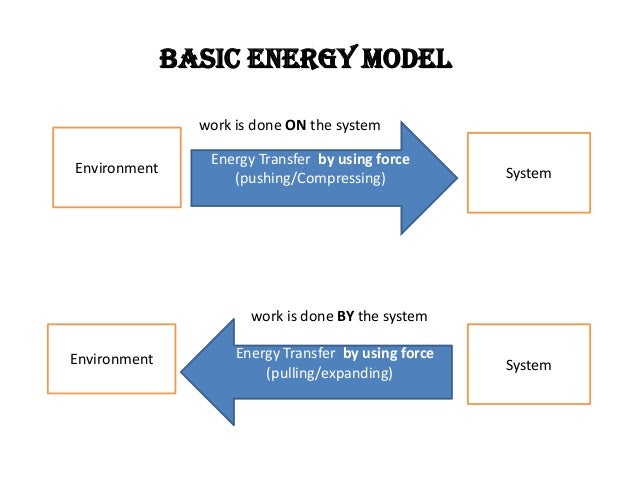 BASIC ENERGY MODEL

work is done ON the system

Environment

Energy Transfer by using force (pushing/Compressing)

System

work is done BY the system

Environment

Energy Transfer by using force (pulling/expanding)

System